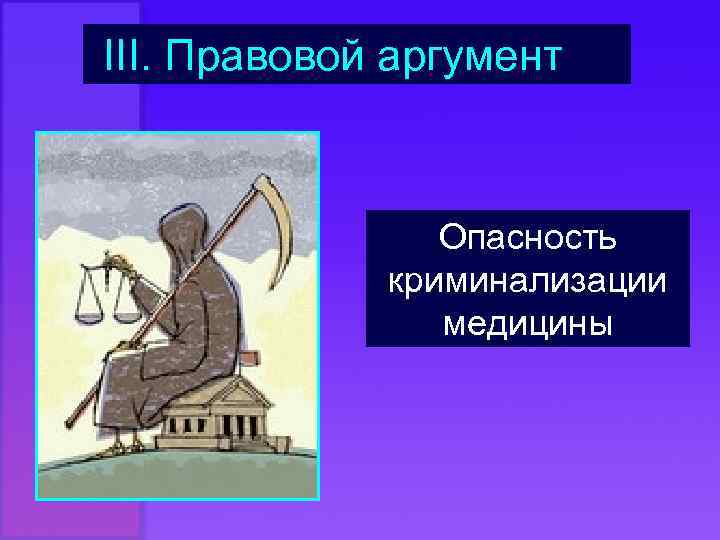 III. Правовой аргумент

Опасность криминализации медицины